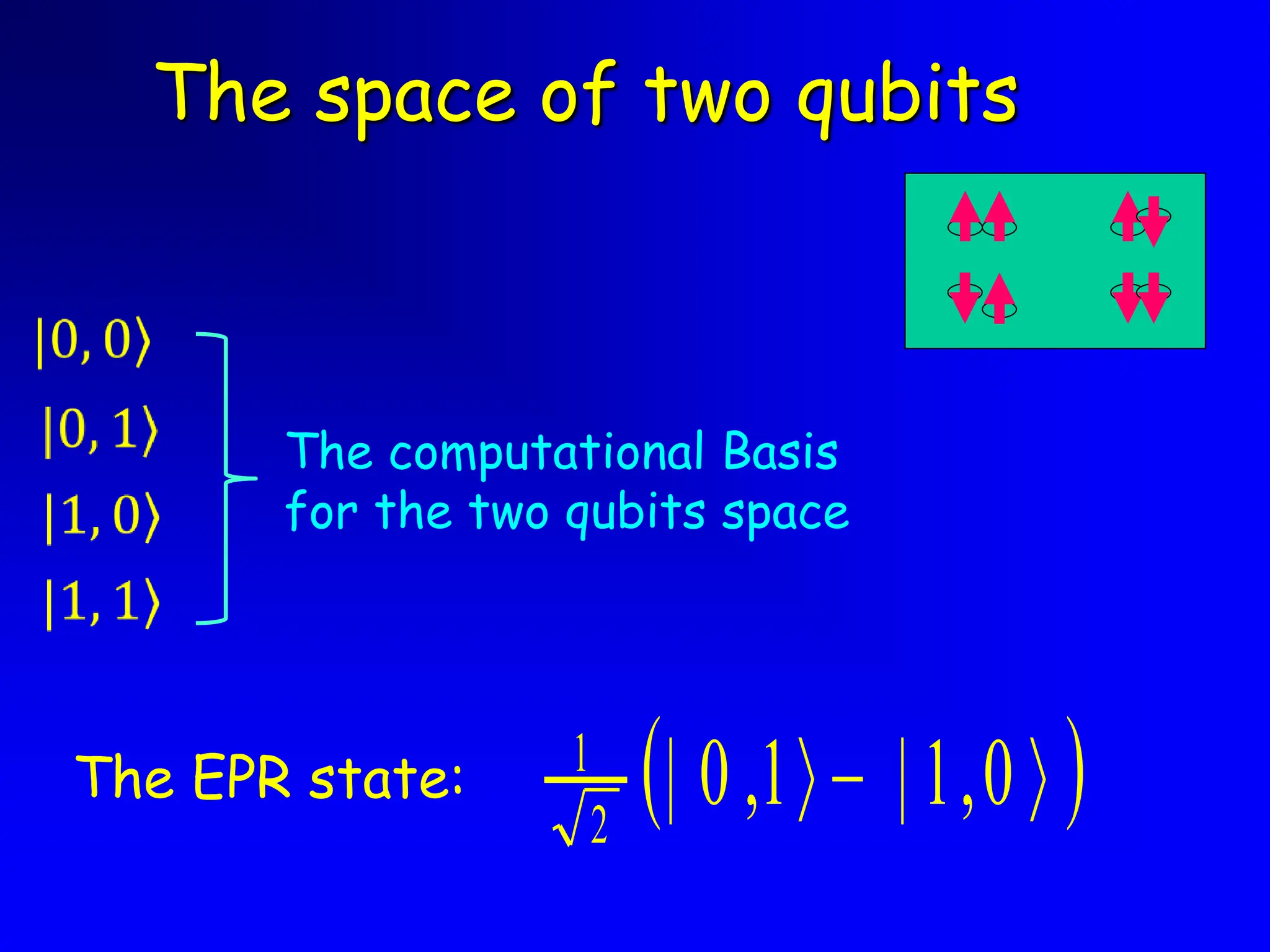 The space of two qubits

$|0,0\rangle$

$|0,1\rangle$

$|1,0\rangle$

$|1,1\rangle$

The computational Basis for the two qubits space

The EPR state: $\frac{1}{\sqrt{2}}\left(|0,1\rangle - |1,0\rangle\right)$